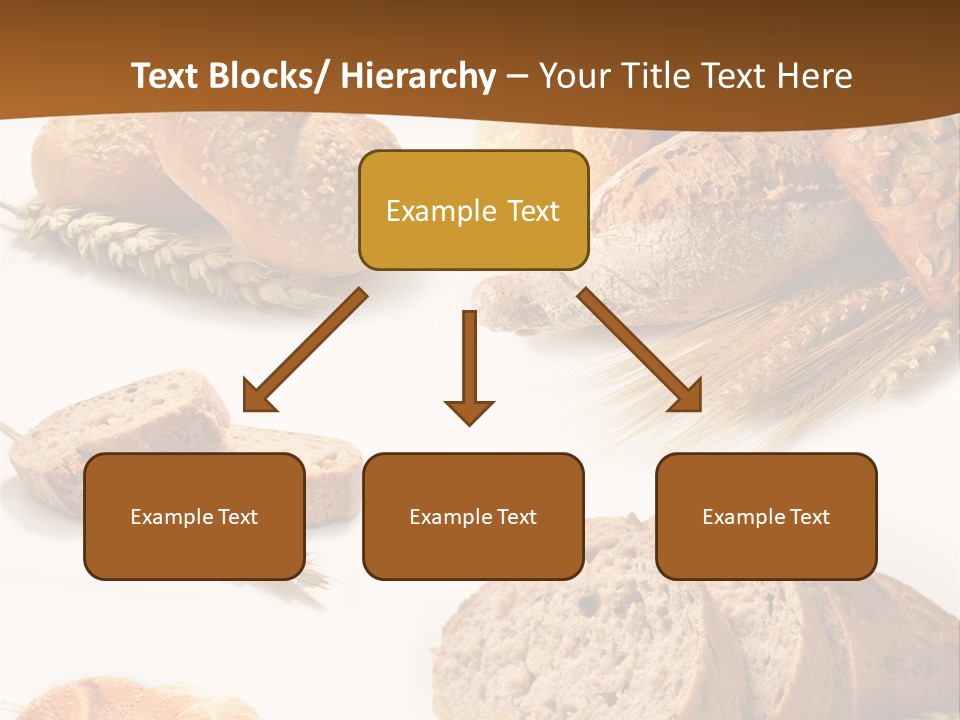 Text Blocks/ Hierarchy – Your Title Text Here

Example Text

Example Text

Example Text

Example Text